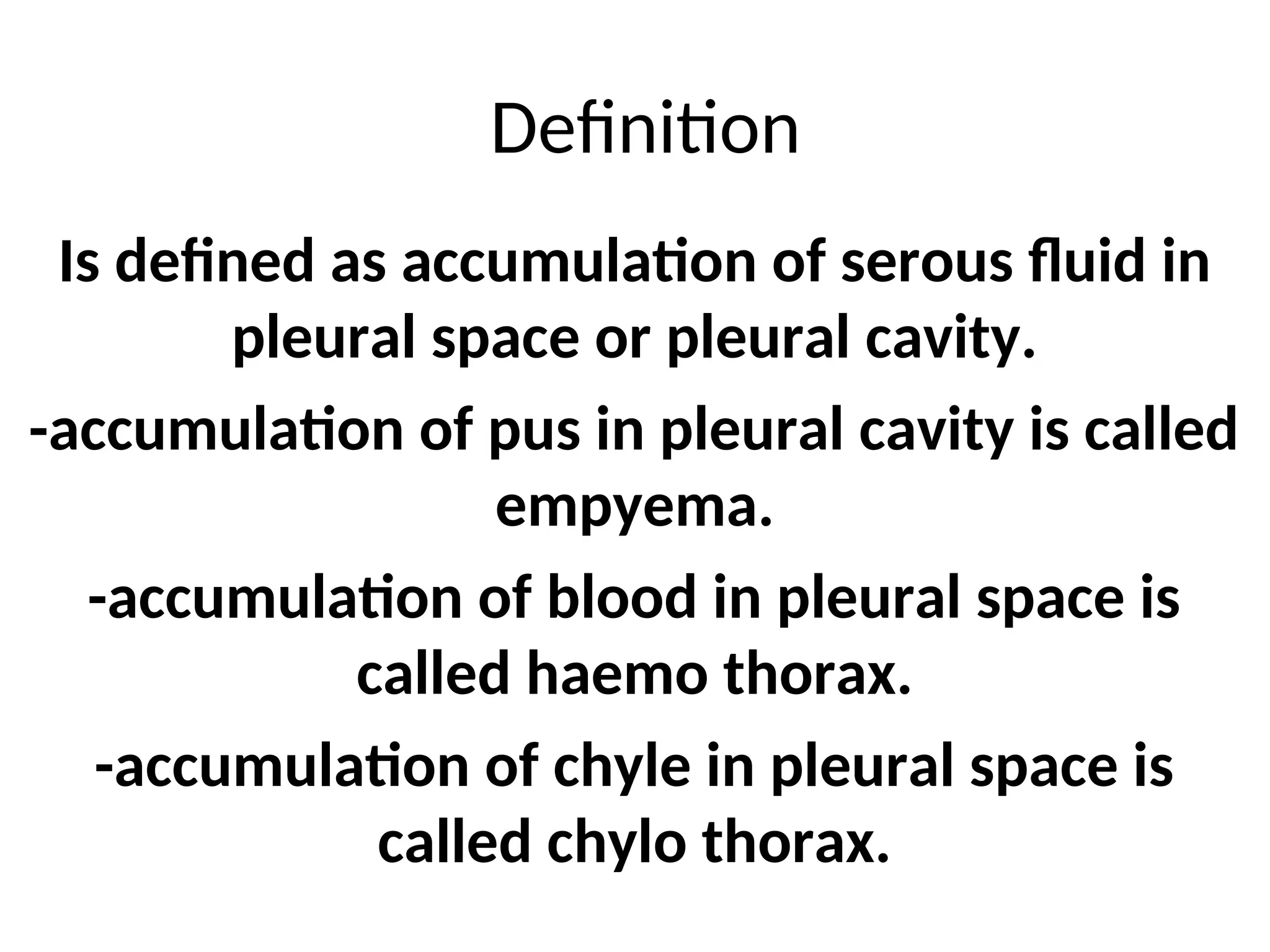 Definition

Is defined as accumulation of serous fluid in pleural space or pleural cavity.

-accumulation of pus in pleural cavity is called empyema.

-accumulation of blood in pleural space is called haemo thorax.

-accumulation of chyle in pleural space is called chylo thorax.